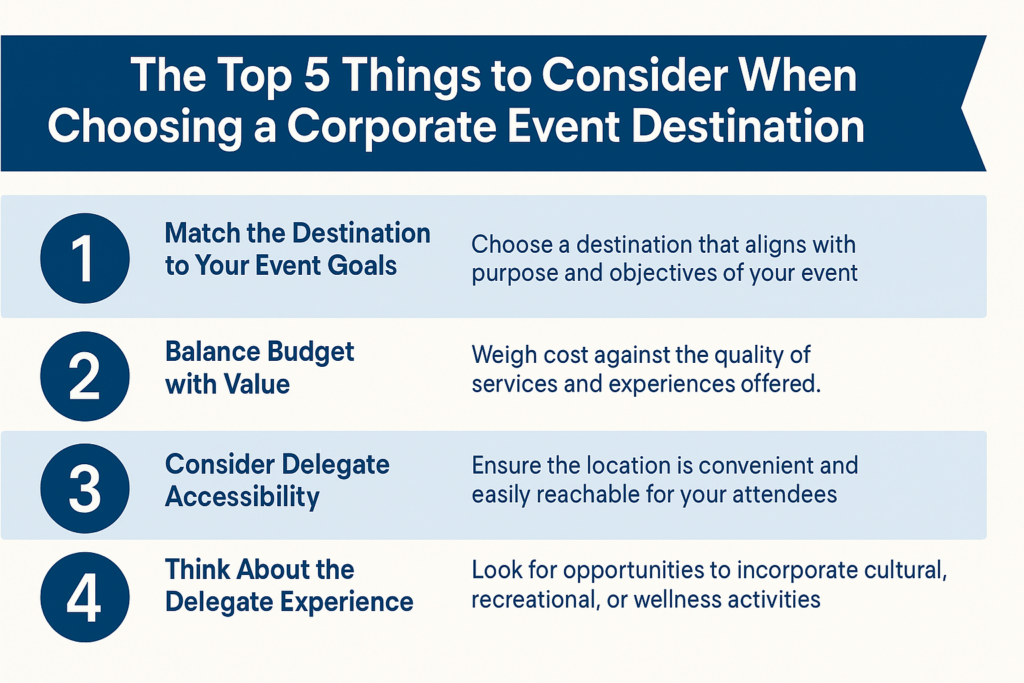 The Top 5 Things to Consider When Choosing a Corporate Event Destination

1 Match the Destination to Your Event Goals

Choose a destination that aligns with purpose and objectives of your event

2 Balance Budget with Value

Weigh cost against the quality of services and experiences offered.

3 Consider Delegate Accessibility

Ensure the location is convenient and easily reachable for your attendees

4 Think About the Delegate Experience

Look for opportunities to incorporate cultural, recreational, or wellness activities